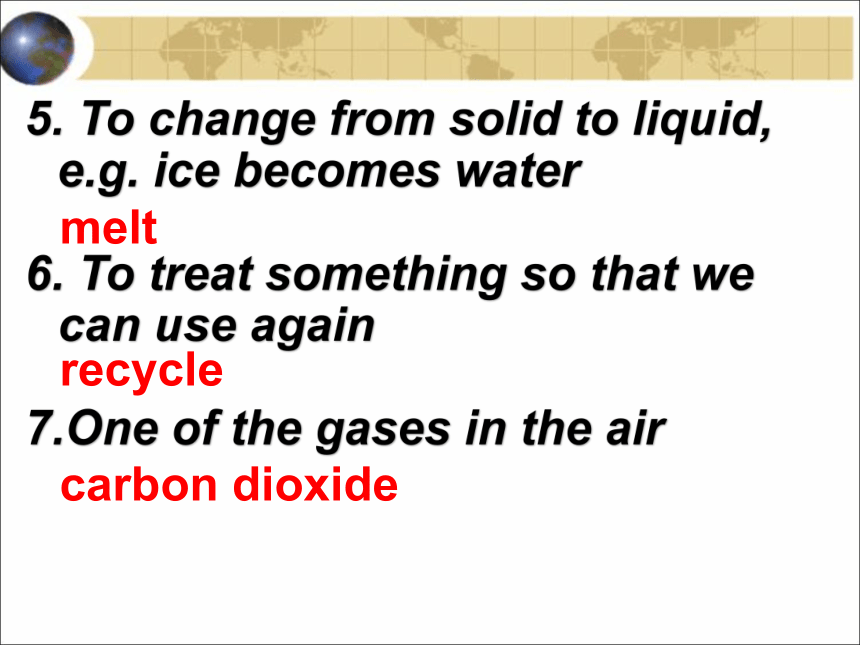 5. To change from solid to liquid, e.g. ice becomes water

melt

6. To treat something so that we can use again

recycle

7.One of the gases in the air

carbon dioxide